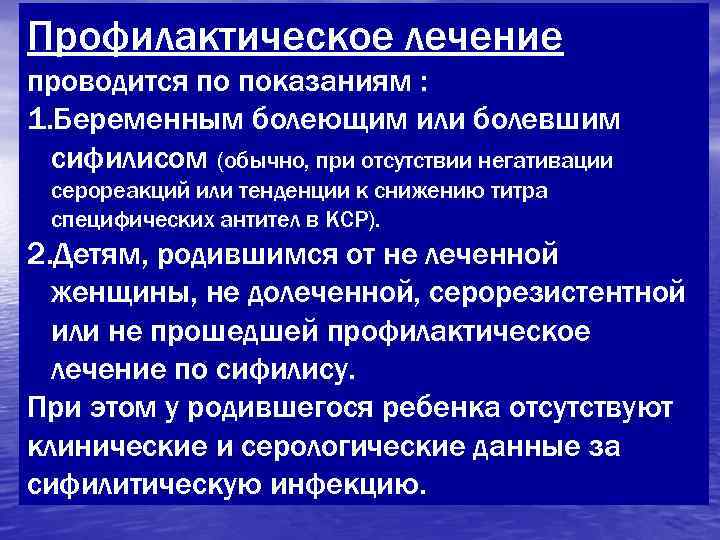 Профилактическое лечение

проводится по показаниям :

1.Беременным болеющим или болевшим сифилисом (обычно, при отсутствии негативации серореакций или тенденции к снижению титра специфических антител в КСР).

2.Детям, родившимся от не леченной женщины, не долеченной, серорезистентной или не прошедшей профилактическое лечение по сифилису.

При этом у родившегося ребенка отсутствуют клинические и серологические данные за сифилитическую инфекцию.